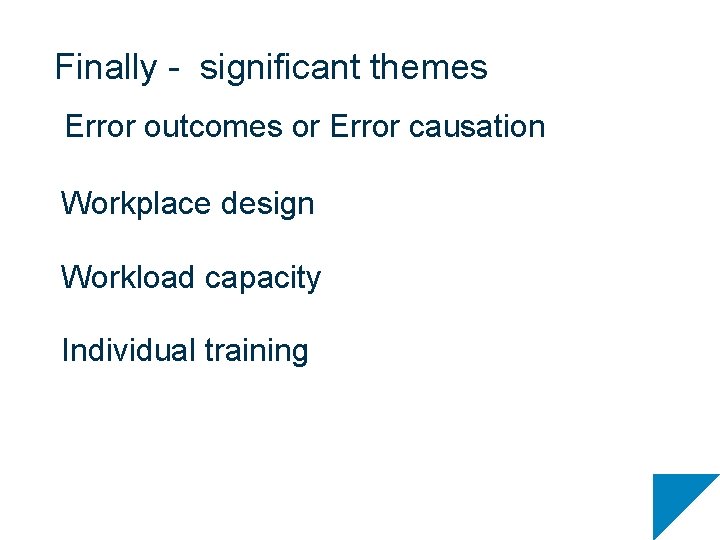 Finally - significant themes

Error outcomes or Error causation

Workplace design

Workload capacity

Individual training